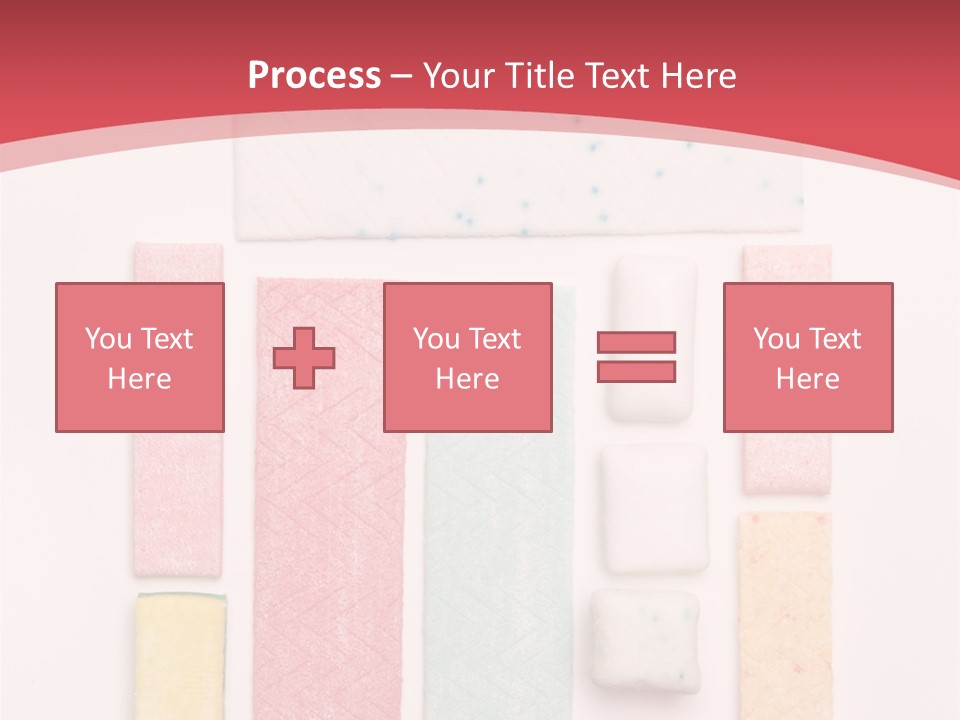 Process – Your Title Text Here

You Text Here

You Text Here

You Text Here